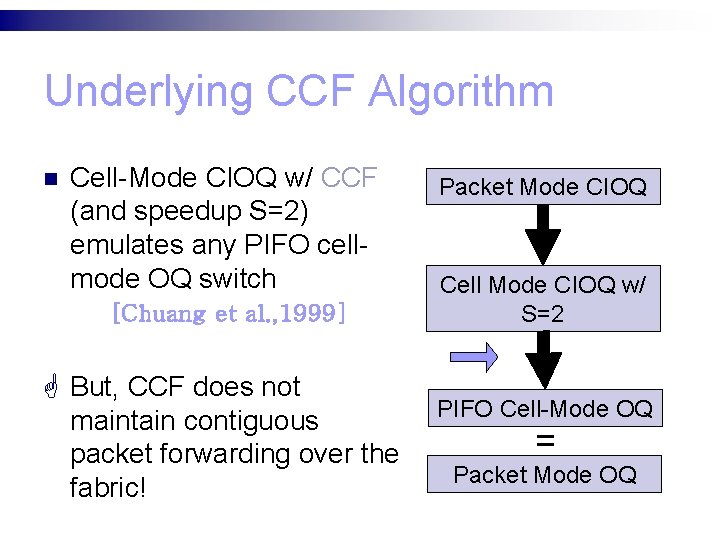 Underlying CCF Algorithm

Cell-Mode CIOQ w/ CCF (and speedup S=2) emulates any PIFO cell-mode OQ switch
[Chuang et al.,1999]

But, CCF does not maintain contiguous packet forwarding over the fabric!

Packet Mode CIOQ

Cell Mode CIOQ w/ S=2

PIFO Cell-Mode OQ

=

Packet Mode OQ